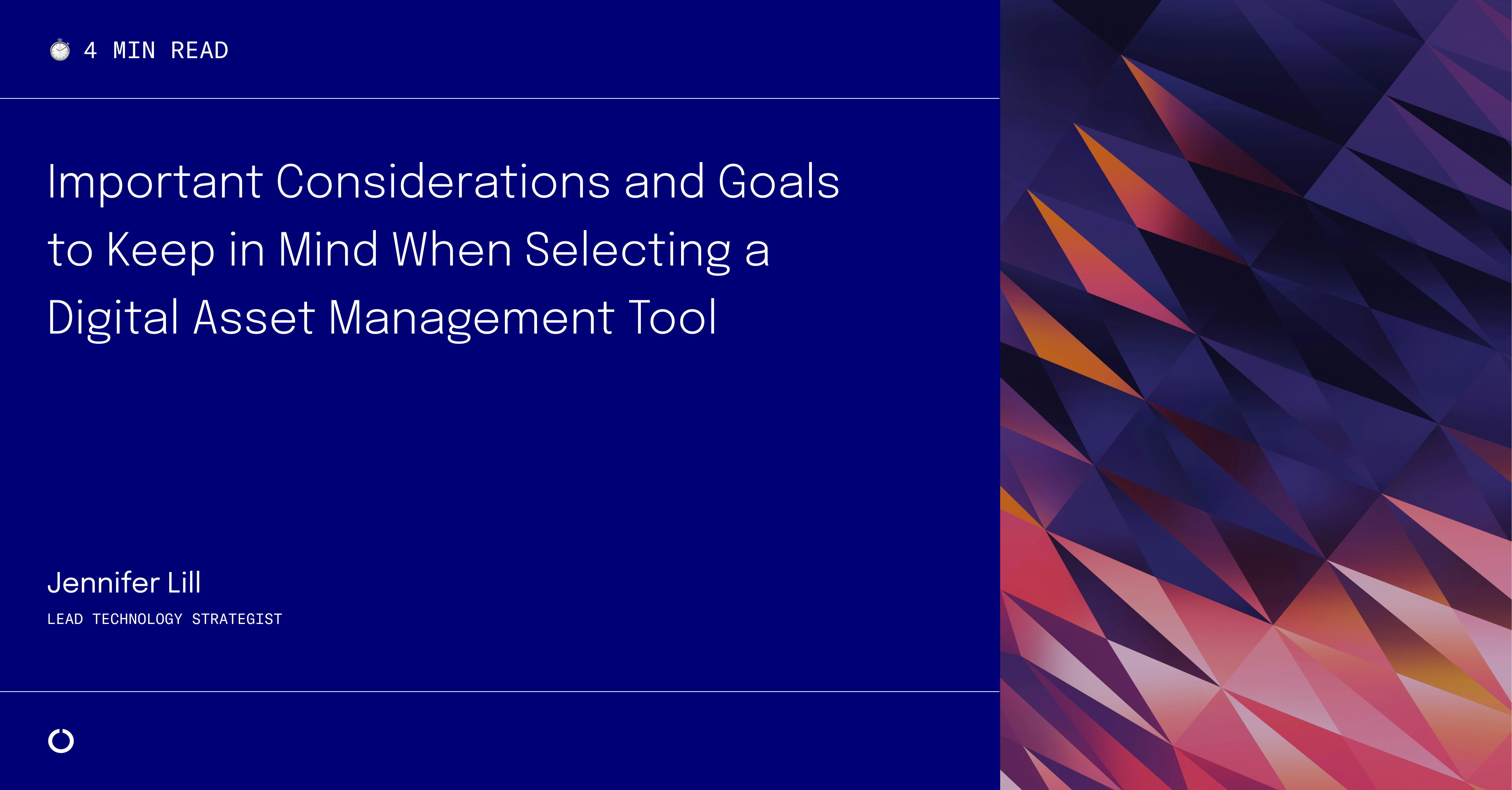 4 MIN READ

Important Considerations and Goals to Keep in Mind When Selecting a Digital Asset Management Tool

Jennifer Lill

LEAD TECHNOLOGY STRATEGIST